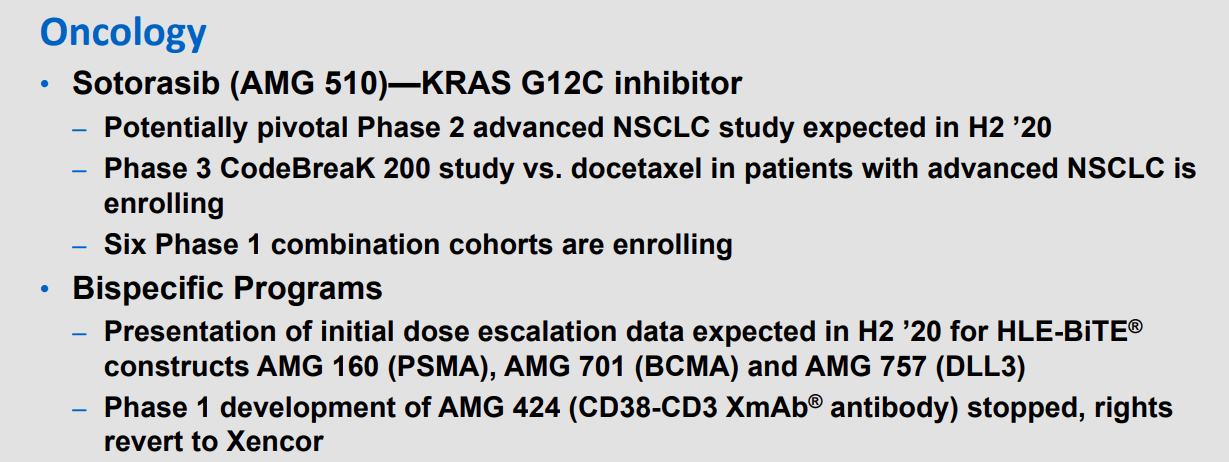 Oncology

• Sotorasib (AMG 510)—KRAS G12C inhibitor
  – Potentially pivotal Phase 2 advanced NSCLC study expected in H2 ’20
  – Phase 3 CodeBreaK 200 study vs. docetaxel in patients with advanced NSCLC is enrolling
  – Six Phase 1 combination cohorts are enrolling
• Bispecific Programs
  – Presentation of initial dose escalation data expected in H2 ’20 for HLE-BiTE® constructs AMG 160 (PSMA), AMG 701 (BCMA) and AMG 757 (DLL3)
  – Phase 1 development of AMG 424 (CD38-CD3 XmAb® antibody) stopped, rights revert to Xencor